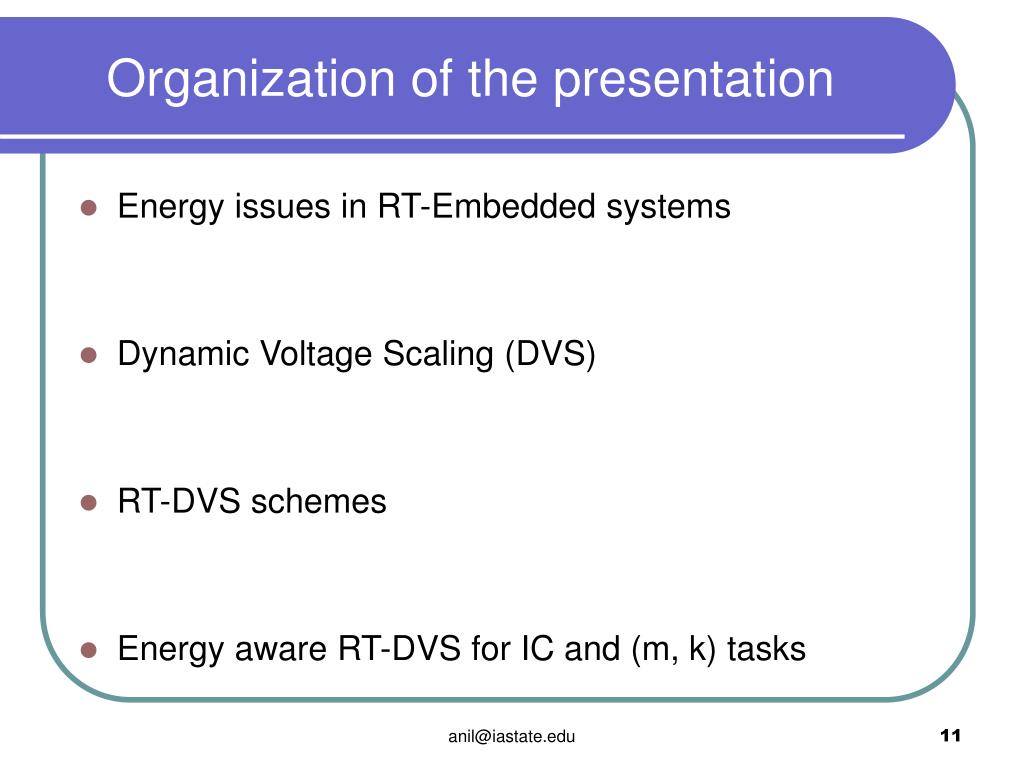 Organization of the presentation

Energy issues in RT-Embedded systems

Dynamic Voltage Scaling (DVS)

RT-DVS schemes

Energy aware RT-DVS for IC and (m, k) tasks

anil@iastate.edu

11